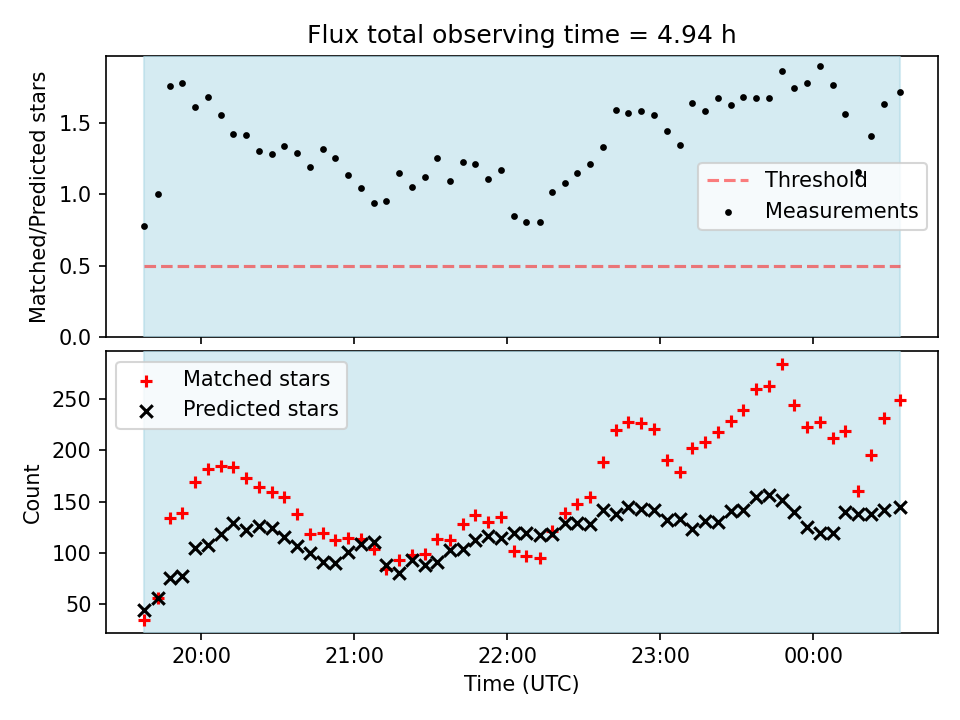 Flux total observing time = 4.94 h

Matched/Predicted stars
1.5
1.0
0.5
0.0

Threshold
Measurements

Matched stars
Predicted stars

Count
250
200
150
100
50

20:00
21:00
22:00
23:00
00:00
Time (UTC)